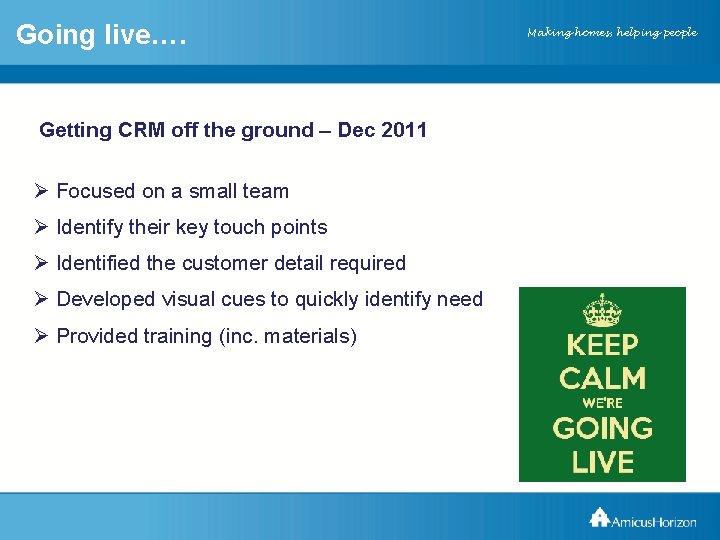 Going live….

Making homes, helping people

Getting CRM off the ground – Dec 2011

➢ Focused on a small team
➢ Identify their key touch points
➢ Identified the customer detail required
➢ Developed visual cues to quickly identify need
➢ Provided training (inc. materials)

KEEP CALM WE'RE GOING LIVE

AmicusHorizon